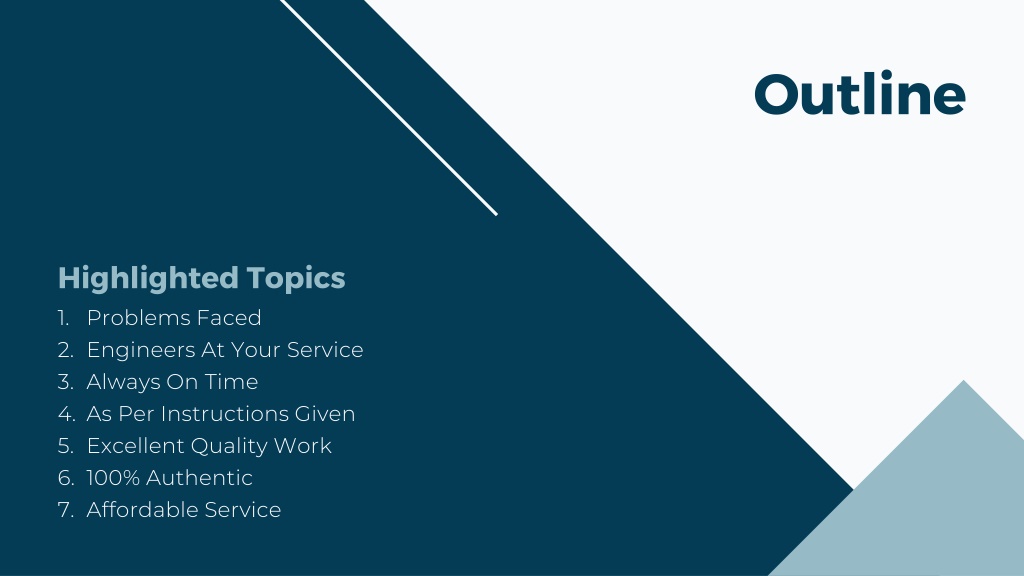 Outline

Highlighted Topics

1. Problems Faced
2. Engineers At Your Service
3. Always On Time
4. As Per Instructions Given
5. Excellent Quality Work
6. 100% Authentic
7. Affordable Service